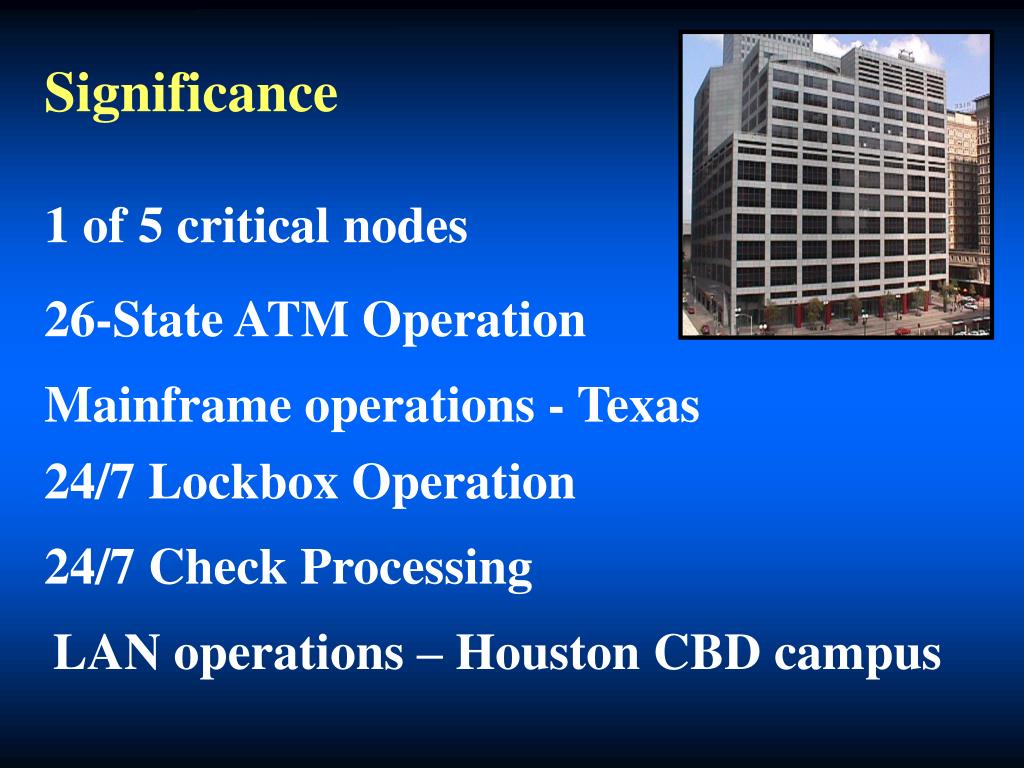 Significance

1 of 5 critical nodes

26-State ATM Operation

Mainframe operations - Texas

24/7 Lockbox Operation

24/7 Check Processing

LAN operations – Houston CBD campus